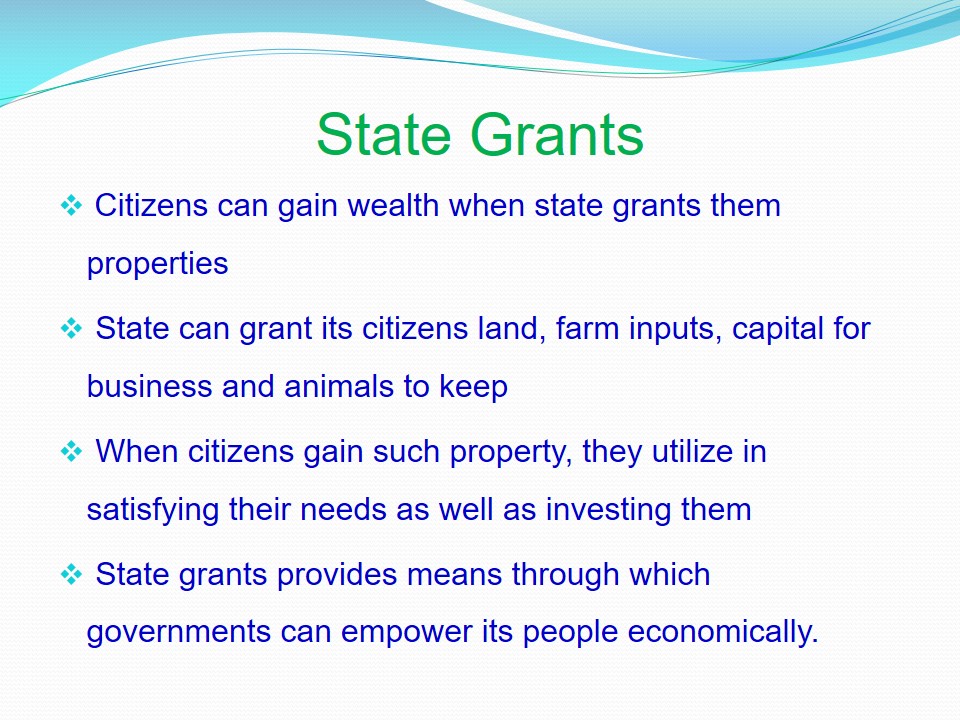 State Grants

❖ Citizens can gain wealth when state grants them properties

❖ State can grant its citizens land, farm inputs, capital for business and animals to keep

❖ When citizens gain such property, they utilize in satisfying their needs as well as investing them

❖ State grants provides means through which governments can empower its people economically.